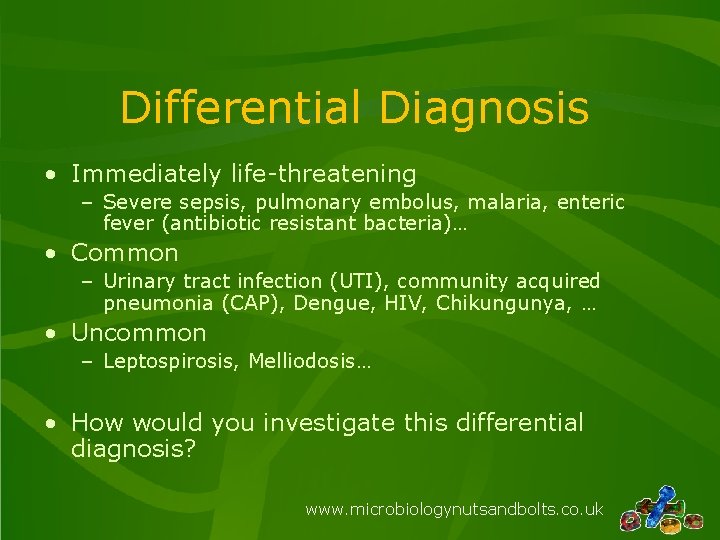 Differential Diagnosis

• Immediately life-threatening
– Severe sepsis, pulmonary embolus, malaria, enteric fever (antibiotic resistant bacteria)…

• Common
– Urinary tract infection (UTI), community acquired pneumonia (CAP), Dengue, HIV, Chikungunya, …

• Uncommon
– Leptospirosis, Melliodosis…

• How would you investigate this differential diagnosis?

www.microbiologynutsandbolts.co.uk